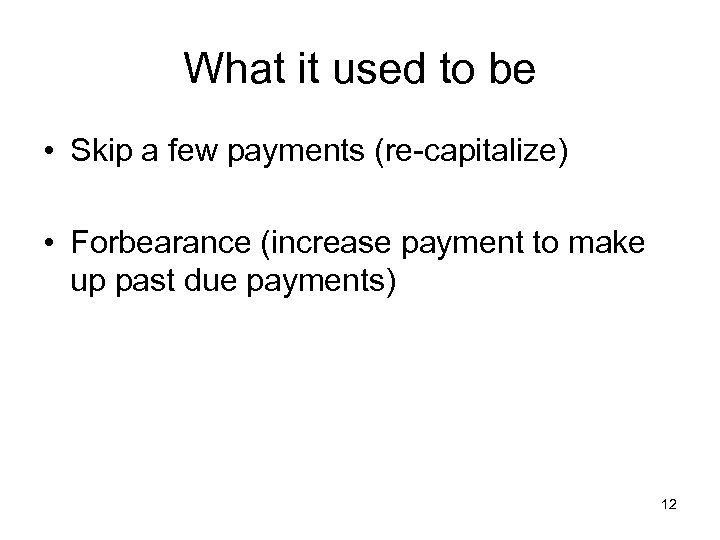 What it used to be

• Skip a few payments (re-capitalize)

• Forbearance (increase payment to make up past due payments)

12